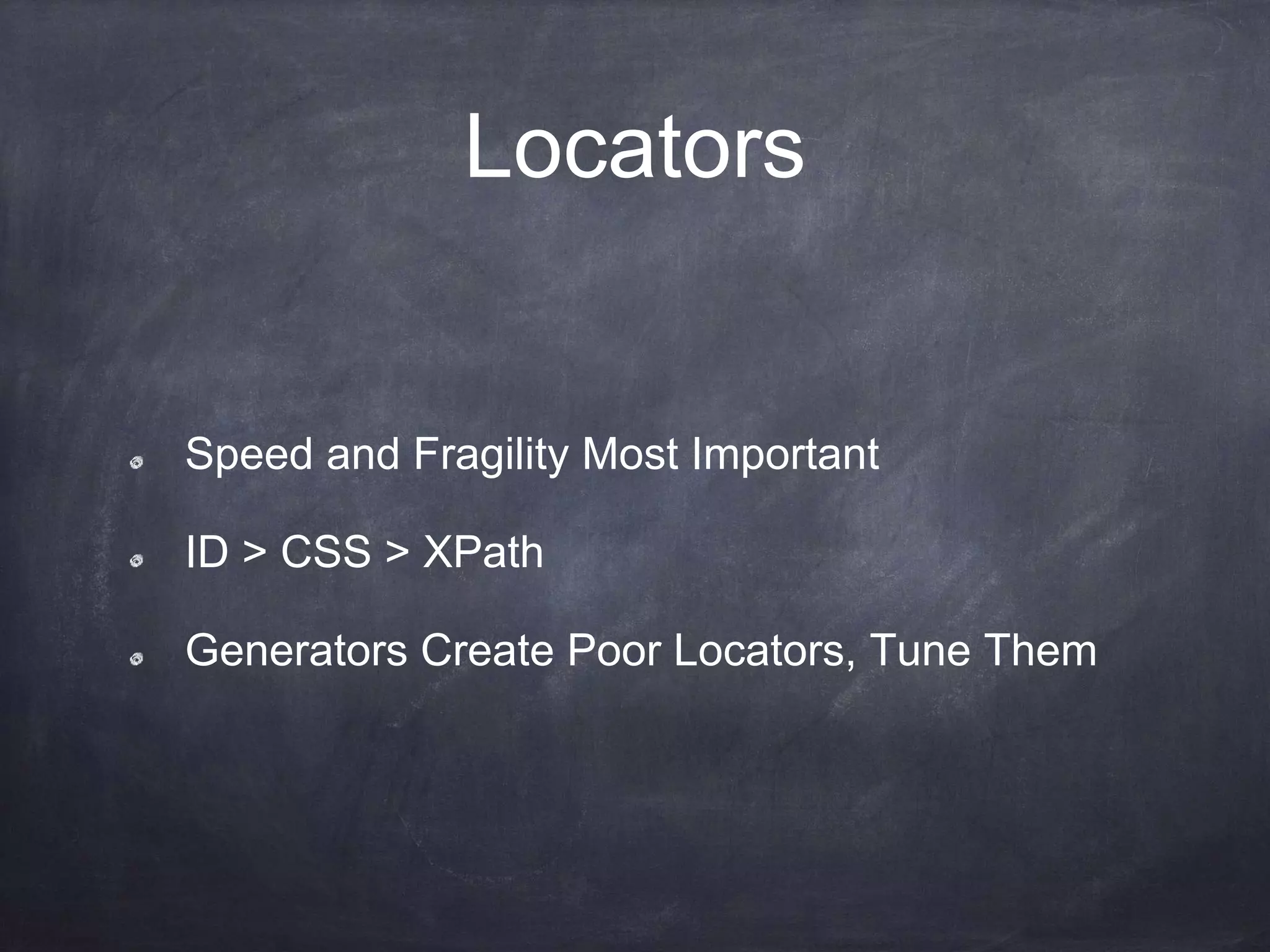 Locators

Speed and Fragility Most Important

ID > CSS > XPath

Generators Create Poor Locators, Tune Them